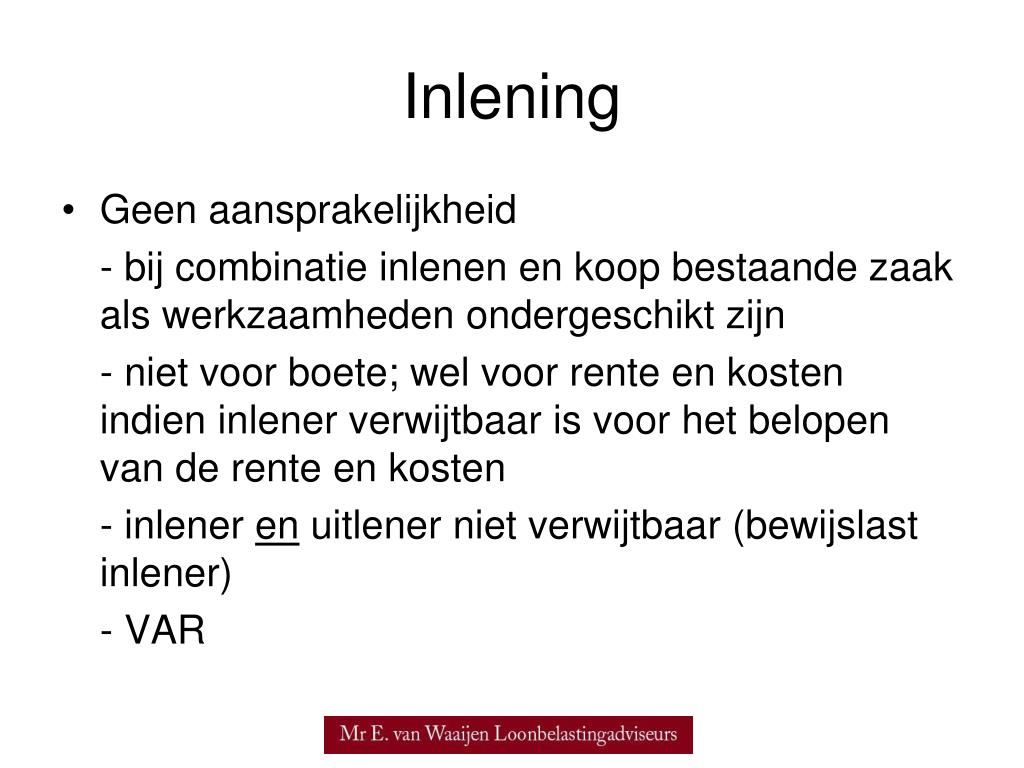 Inlening

• Geen aansprakelijkheid

- bij combinatie inlenen en koop bestaande zaak als werkzaamheden ondergeschikt zijn

- niet voor boete; wel voor rente en kosten indien inlener verwijtbaar is voor het belopen van de rente en kosten

- inlener en uitlener niet verwijtbaar (bewijslast inlener)

- VAR

Mr E. van Waaijen Loonbelastingadviseurs